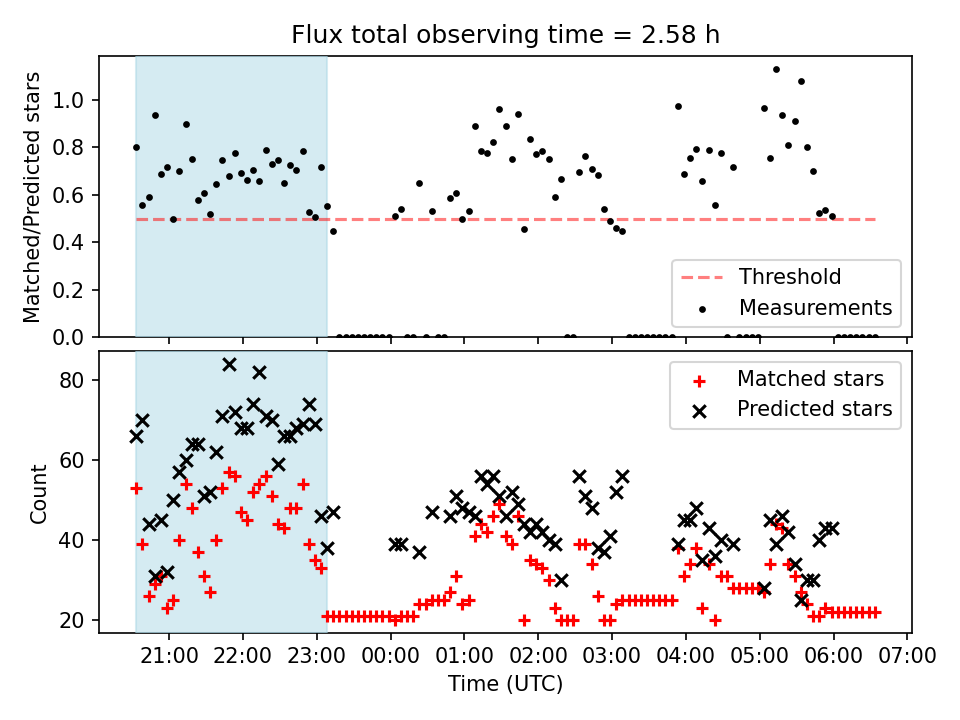 Flux total observing time = 2.58 h

Matched/Predicted stars

1.0
0.8
0.6
0.4
0.2
0.0

Threshold
Measurements

Count

80
60
40
20

Matched stars
Predicted stars

21:00 22:00 23:00 00:00 01:00 02:00 03:00 04:00 05:00 06:00 07:00

Time (UTC)